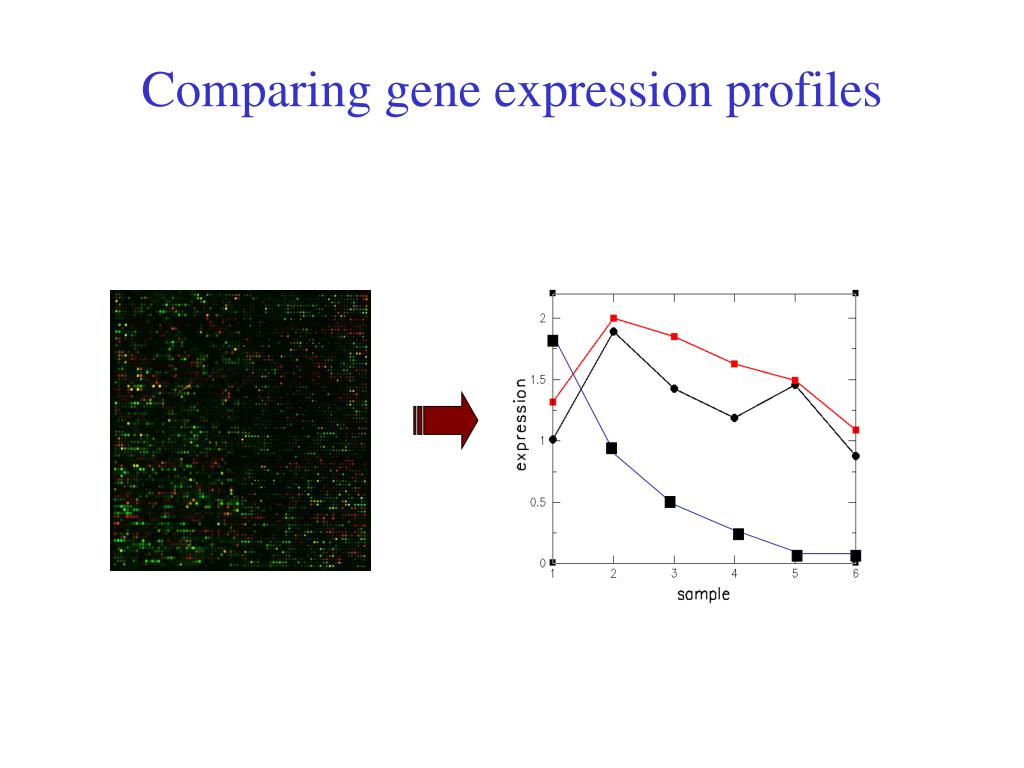 Comparing gene expression profiles

expression

2

1.5

1

0.5

0

1 2 3 4 5 6

sample